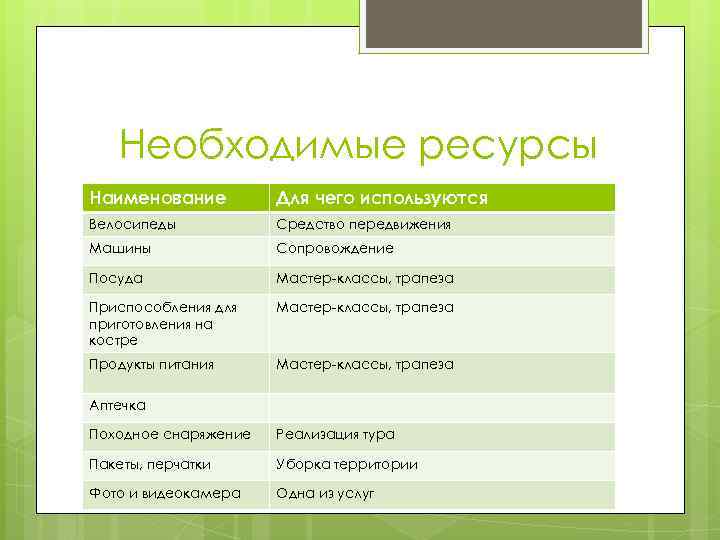 Необходимые ресурсы

| Наименование | Для чего используются |
|---|---|
| Велосипеды | Средство передвижения |
| Машины | Сопровождение |
| Посуда | Мастер-классы, трапеза |
| Приспособления для приготовления на костре | Мастер-классы, трапеза |
| Продукты питания | Мастер-классы, трапеза |
| Аптечка | |
| Походное снаряжение | Реализация тура |
| Пакеты, перчатки | Уборка территории |
| Фото и видеокамера | Одна из услуг |